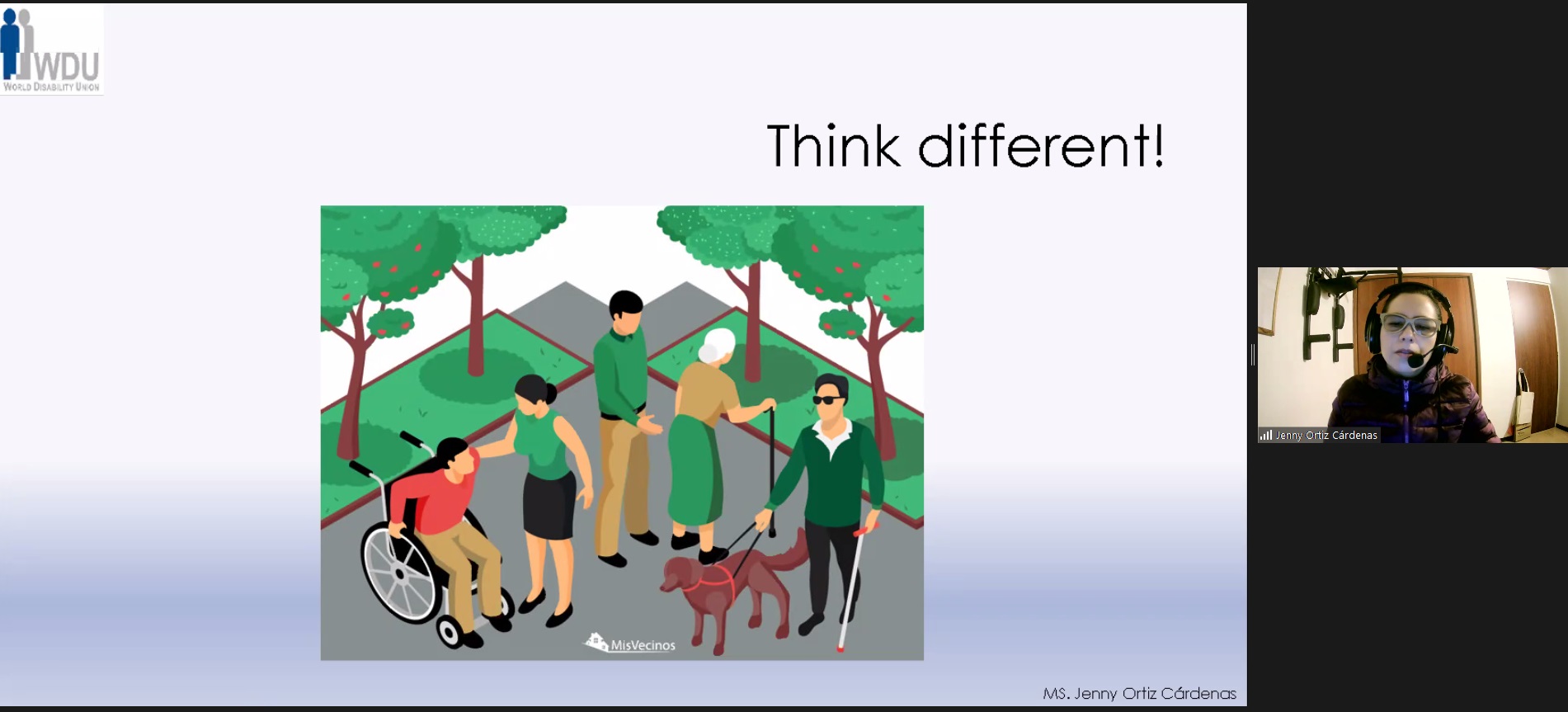 WDU
WORLD DISABILITY UNION

Think different!

MisVecinos

MS. Jenny Ortiz Cárdenas

Jenny Ortiz Cárdenas